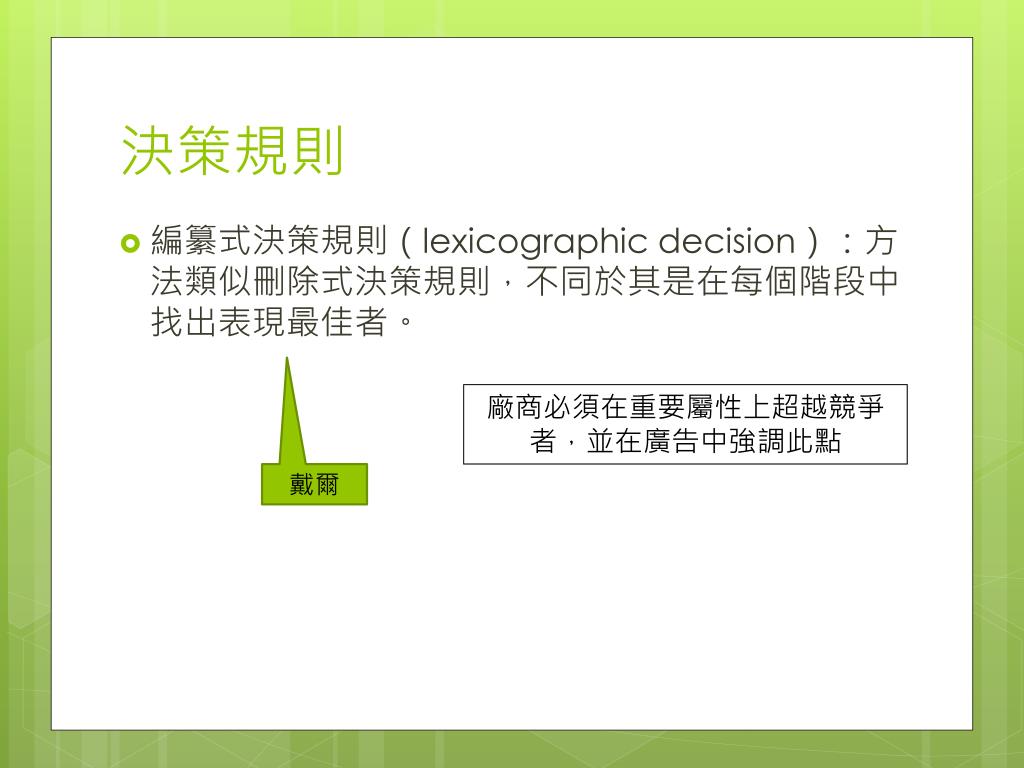 決策規則

編纂式決策規則（lexicographic decision）：方法類似刪除式決策規則，不同於其是在每個階段中找出表現最佳者。

戴爾

廠商必須在重要屬性上超越競爭者，並在廣告中強調此點